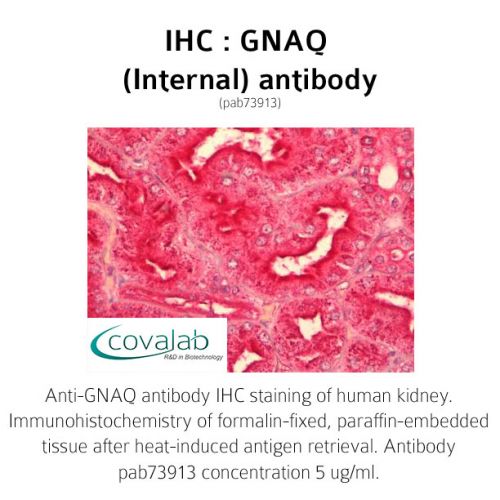 IHC : GNAQ (Internal) antibody
(pab73913)

covalab
R&D in Biotechnology

Anti-GNAQ antibody IHC staining of human kidney. Immunohistochemistry of formalin-fixed, paraffin-embedded tissue after heat-induced antigen retrieval. Antibody pab73913 concentration 5 ug/ml.